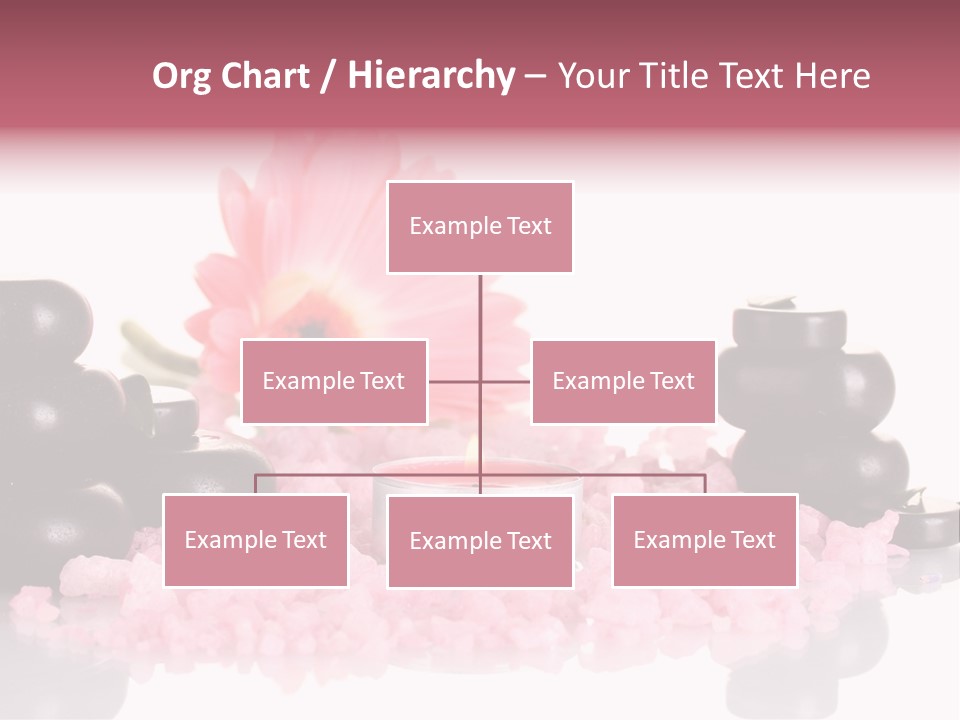 Org Chart / Hierarchy – Your Title Text Here

Example Text

Example Text

Example Text

Example Text

Example Text

Example Text